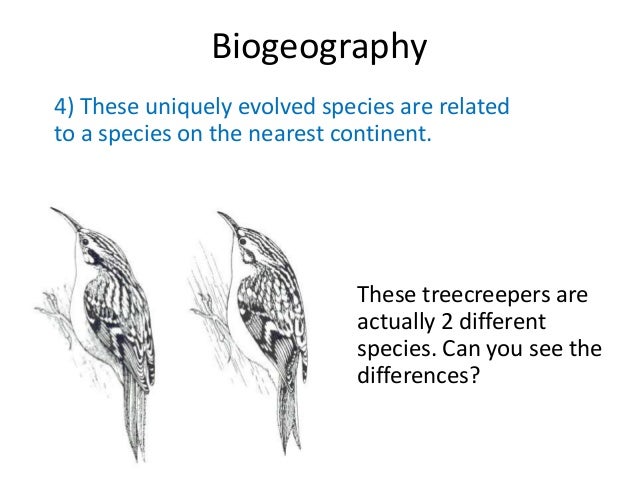 Biogeography

4) These uniquely evolved species are related to a species on the nearest continent.

These treecreepers are actually 2 different species. Can you see the differences?